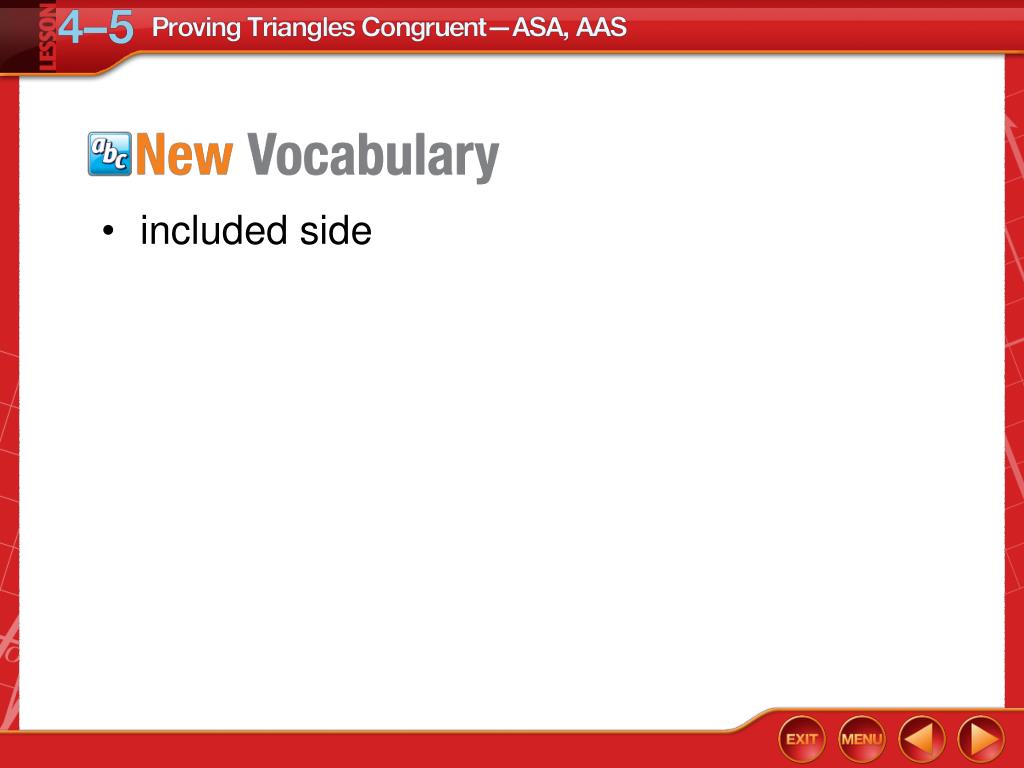 LESSON 4–5 Proving Triangles Congruent—ASA, AAS

abc New Vocabulary

• included side

EXIT MENU